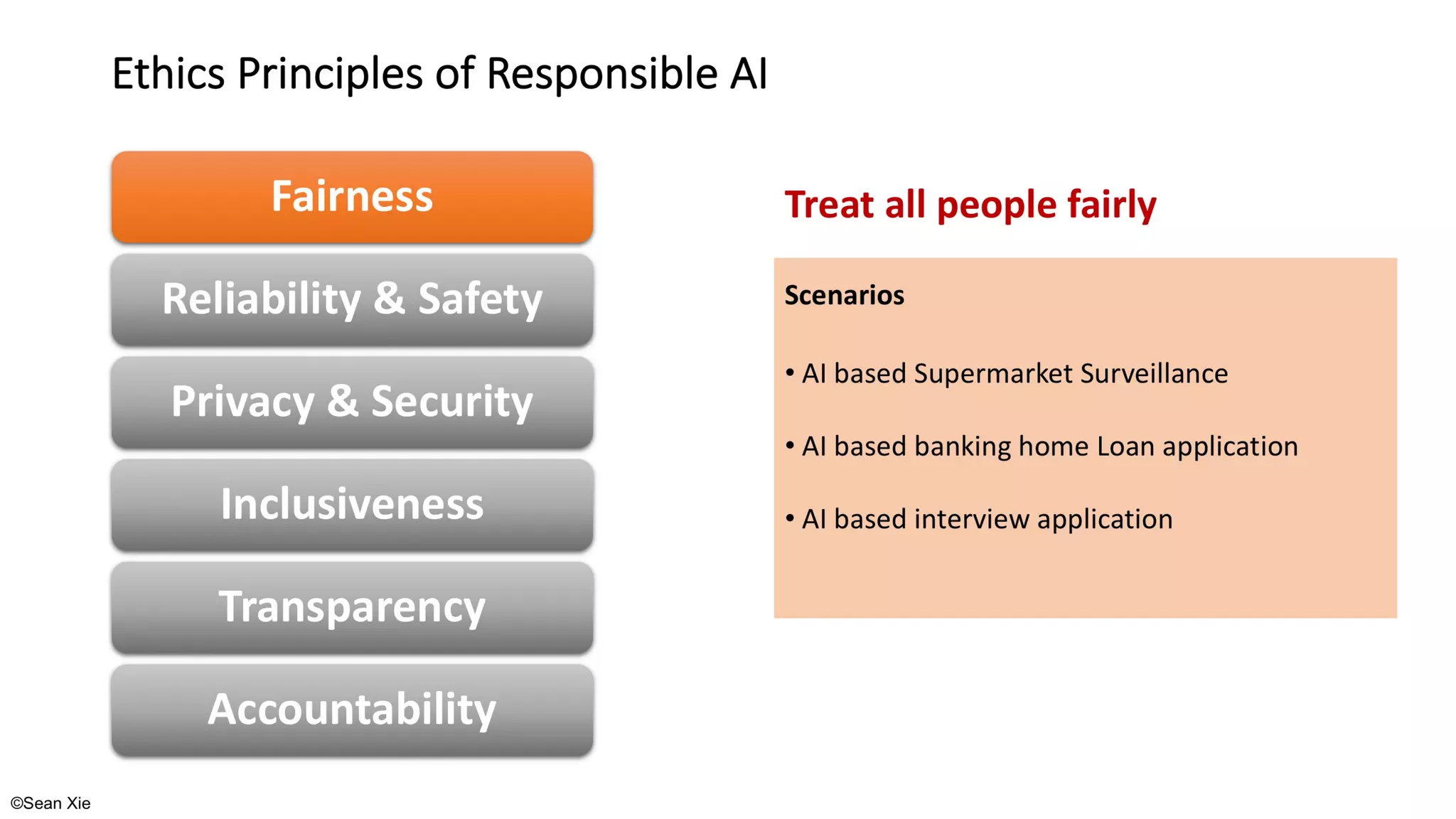 Ethics Principles of Responsible AI

Fairness

Reliability & Safety

Privacy & Security

Inclusiveness

Transparency

Accountability

Treat all people fairly

Scenarios

• AI based Supermarket Surveillance

• AI based banking home Loan application

• AI based interview application

©Sean Xie